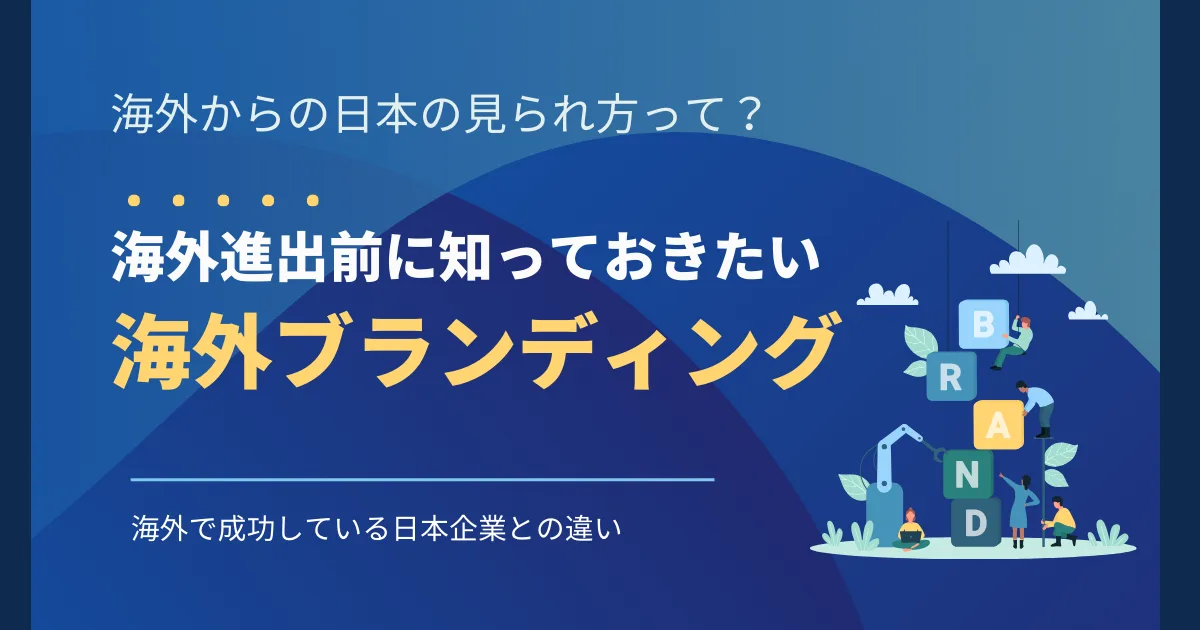 海外からの日本の見られ方って？

海外進出前に知っておきたい
海外ブランディング

海外で成功している日本企業との違い

B
R
A
N
D